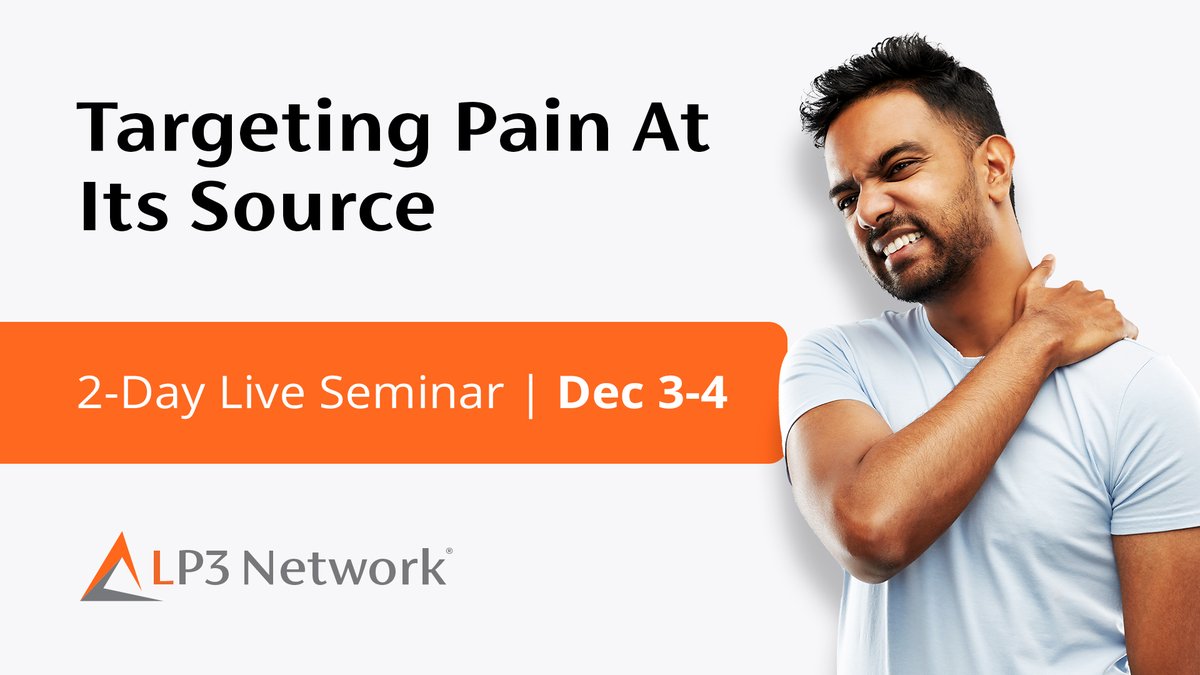 Targeting Pain At Its Source

2-Day Live Seminar | Dec 3-4

LP3 Network®